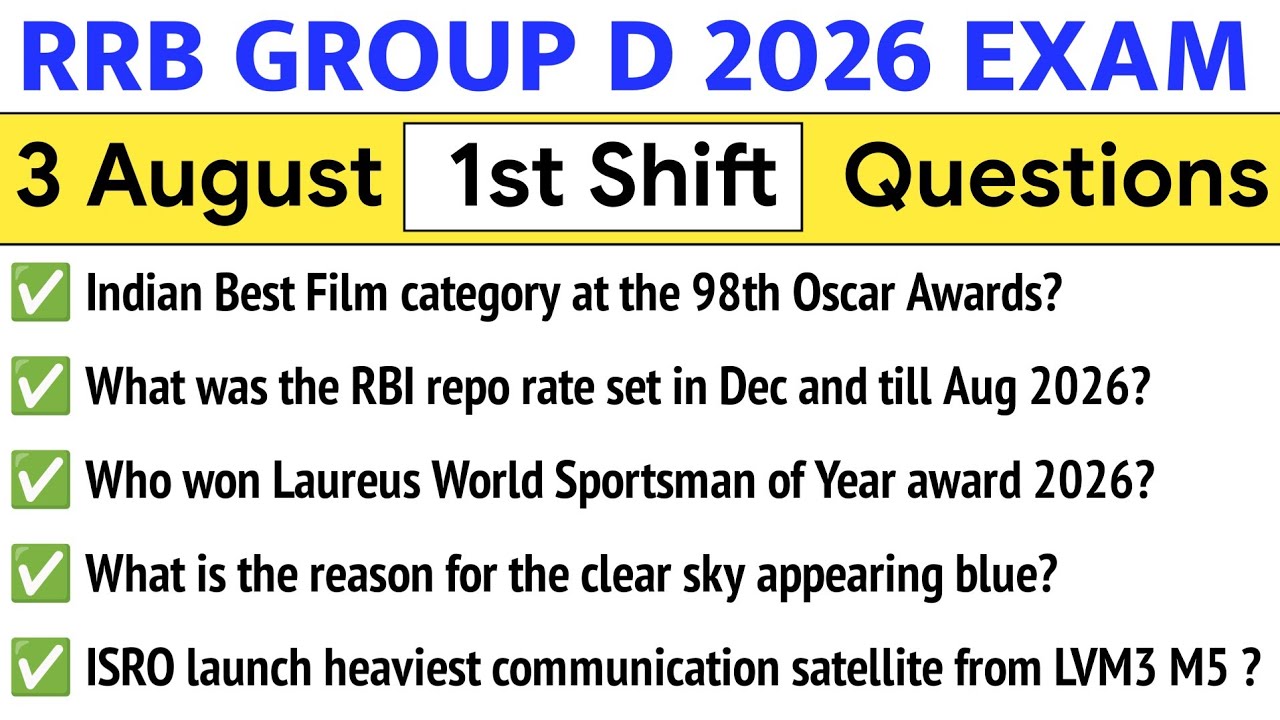 RRB GROUP D 2026 EXAM

3 August 1st Shift Questions

✅ Indian Best Film category at the 98th Oscar Awards?

✅ What was the RBI repo rate set in Dec and till Aug 2026?

✅ Who won Laureus World Sportsman of Year award 2026?

✅ What is the reason for the clear sky appearing blue?

✅ ISRO launch heaviest communication satellite from LVM3 M5 ?